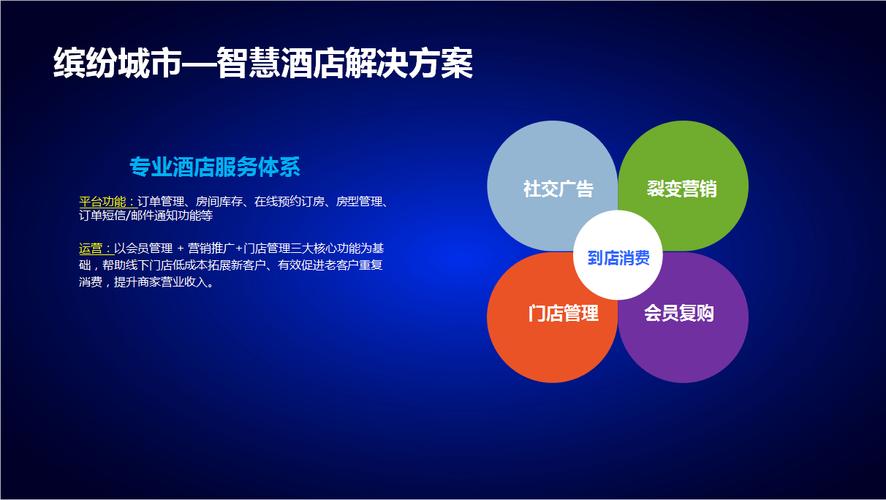 缤纷城市—智慧酒店解决方案

专业酒店服务体系

平台功能：订单管理、房间库存、在线预约订房、房型管理、订单短信/邮件通知功能等

运营：以会员管理 + 营销推广+门店管理三大核心功能为基础，帮助线下门店低成本拓展新客户、有效促进老客户重复消费，提升商家营业收入。

社交广告

裂变营销

到店消费

门店管理

会员复购